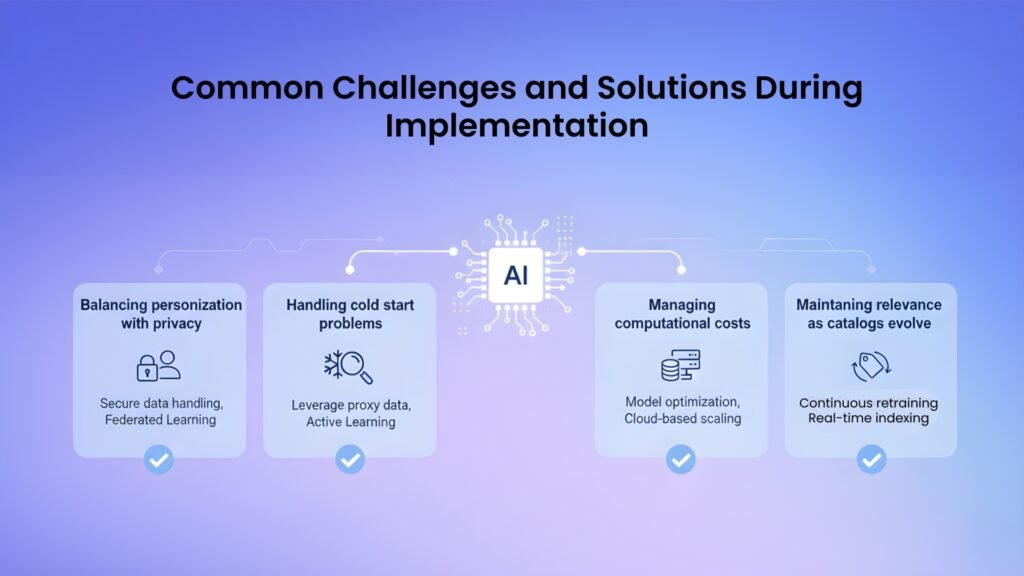 Common Challenges and Solutions During Implementation

AI

Balancing personization with privacy

Secure data handling, Federated Learning

Handling cold start problems

Leverage proxy data, Active Learning

Managing computational costs

Model optimization, Cloud-based scaling

Maintaning relevance as catalogs evolve

Continuous retraining Real-time indexing